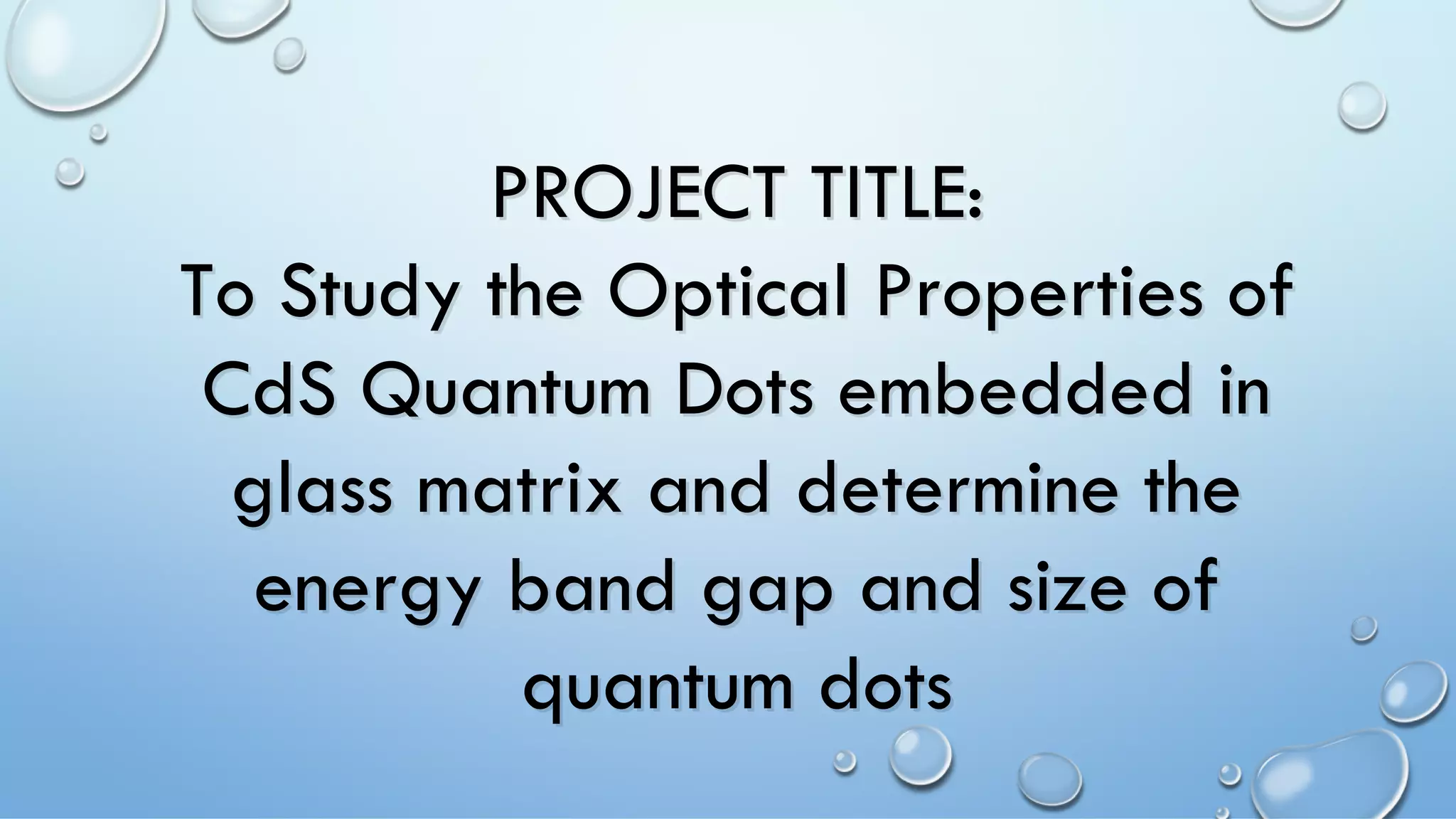 PROJECT TITLE:
To Study the Optical Properties of CdS Quantum Dots embedded in glass matrix and determine the energy band gap and size of quantum dots